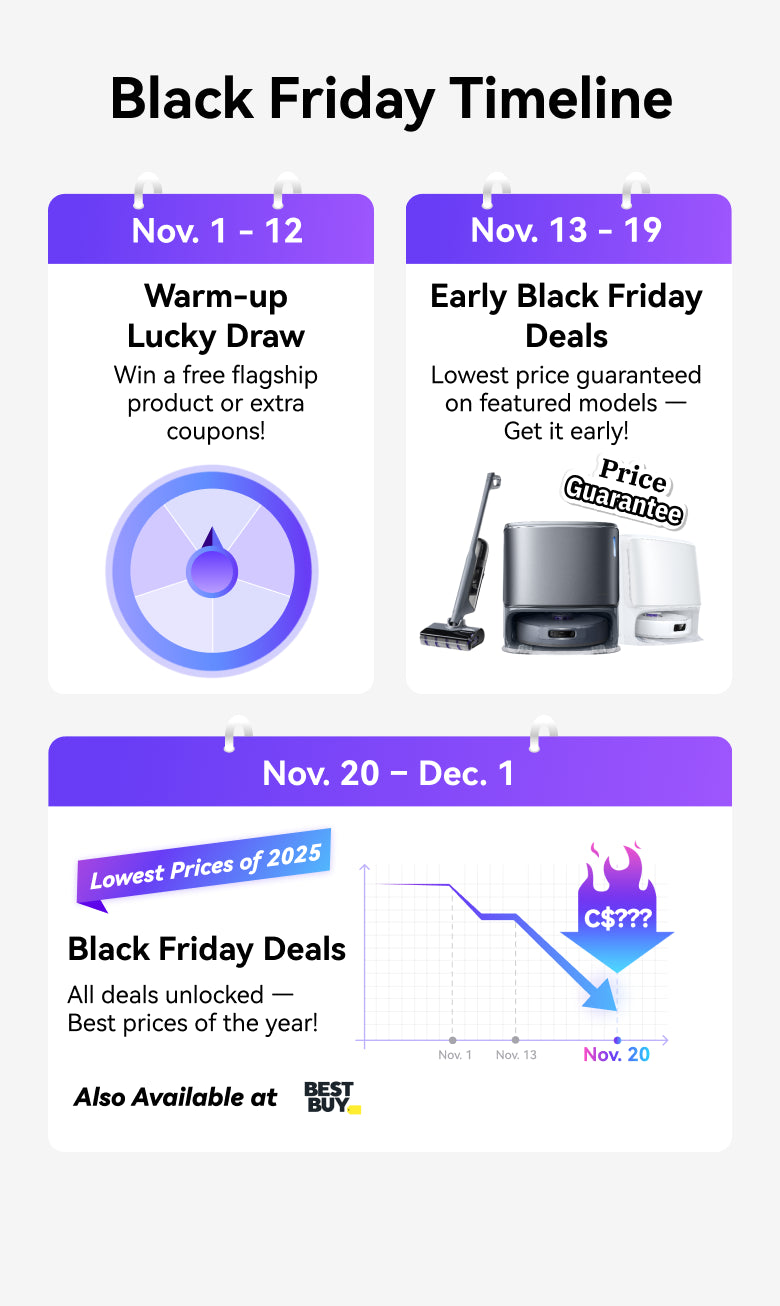 Black Friday Timeline

Nov. 1 - 12

Warm-up Lucky Draw

Win a free flagship product or extra coupons!

Nov. 13 - 19

Early Black Friday Deals

Lowest price guaranteed on featured models — Get it early!

Price Guarantee

Nov. 20 – Dec. 1

Lowest Prices of 2025

Black Friday Deals

All deals unlocked — Best prices of the year!

C$???

Nov. 1
Nov. 13
Nov. 20

Also Available at BEST BUY